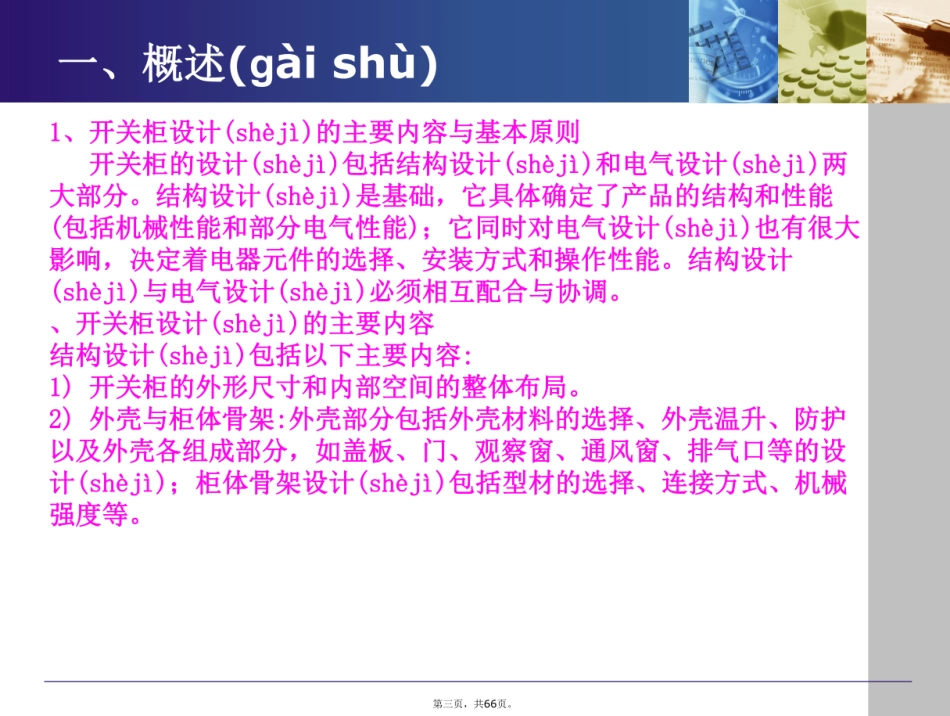 一、概述(gài shù)

1、开关柜设计(shèjì)的主要内容与基本原则

开关柜的设计(shèjì)包括结构设计(shèjì)和电气设计(shèjì)两大部分。结构设计(shèjì)是基础，它具体确定了产品的结构和性能(包括机械性能和部分电气性能)；它同时对电气设计(shèjì)也有很大影响，决定着电器元件的选择、安装方式和操作性能。结构设计(shèjì)与电气设计(shèjì)必须相互配合与协调。

、开关柜设计(shèjì)的主要内容

结构设计(shèjì)包括以下主要内容:

1) 开关柜的外形尺寸和内部空间的整体布局。

2) 外壳与柜体骨架:外壳部分包括外壳材料的选择、外壳温升、防护以及外壳各组成部分，如盖板、门、观察窗、通风窗、排气口等的设计(shèjì)；柜体骨架设计(shèjì)包括型材的选择、连接方式、机械强度等。

第三页，共66页。